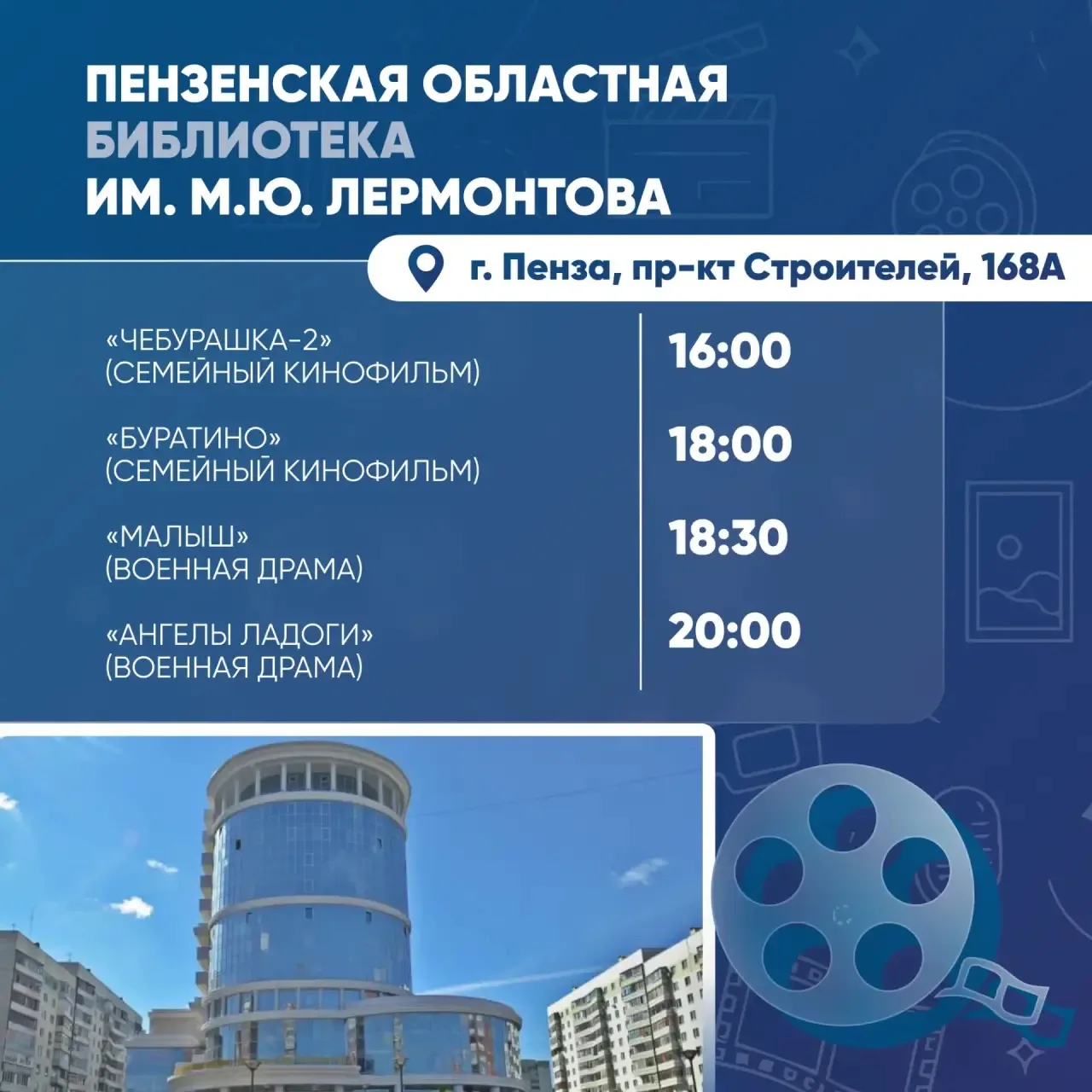 ПЕНЗЕНСКАЯ ОБЛАСТНАЯ БИБЛИОТЕКА ИМ. М.Ю. ЛЕРМОНТОВА

г. Пенза, пр-кт Строителей, 168А

| | |
|---|---|
| «ЧЕБУРАШКА-2» (СЕМЕЙНЫЙ КИНОФИЛЬМ) | 16:00 |
| «БУРАТИНО» (СЕМЕЙНЫЙ КИНОФИЛЬМ) | 18:00 |
| «МАЛЫШ» (ВОЕННАЯ ДРАМА) | 18:30 |
| «АНГЕЛЫ ЛАДОГИ» (ВОЕННАЯ ДРАМА) | 20:00 |